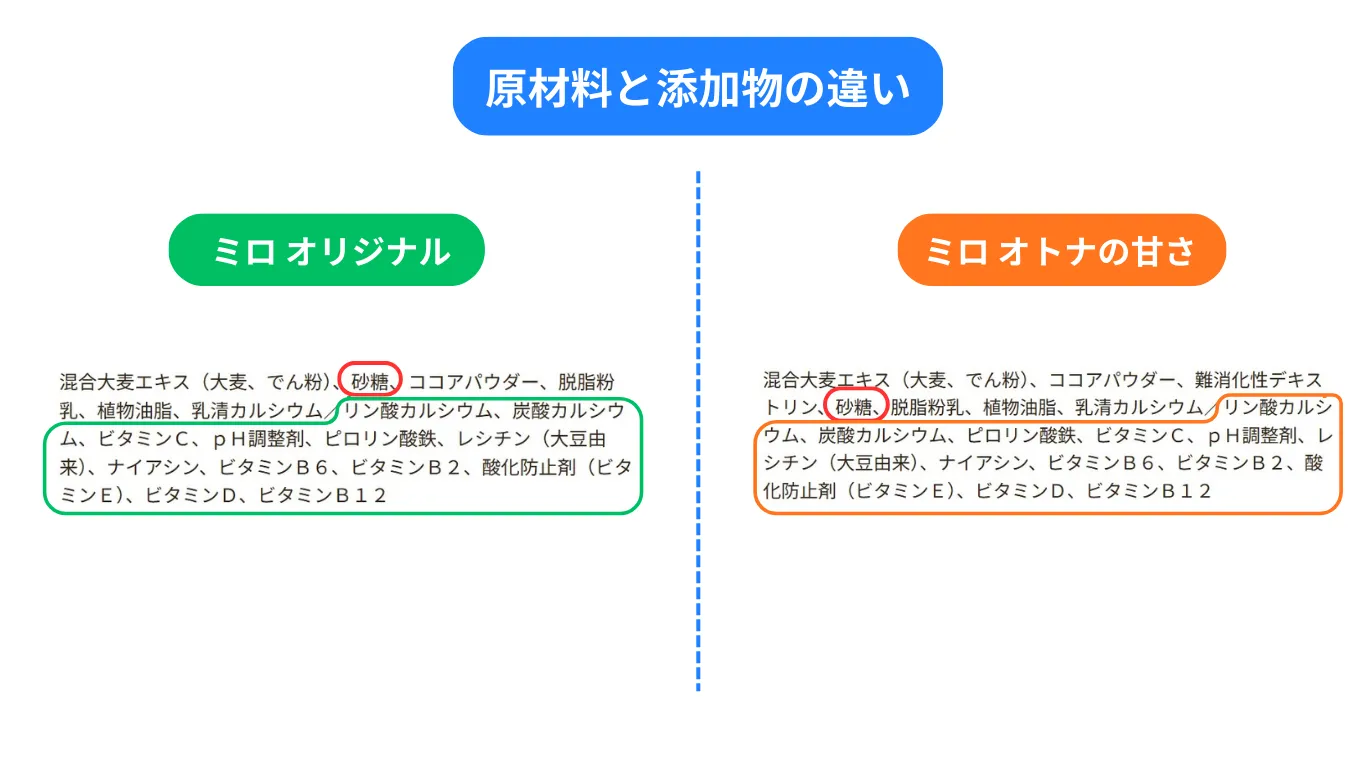 原材料と添加物の違い

ミロ オリジナル

混合大麦エキス（大麦、でん粉）、砂糖、ココアパウダー、脱脂粉乳、植物油脂、乳清カルシウム／リン酸カルシウム、炭酸カルシウム、ビタミンＣ、ｐＨ調整剤、ピロリン酸鉄、レシチン（大豆由来）、ナイアシン、ビタミンＢ６、ビタミンＢ２、酸化防止剤（ビタミンＥ）、ビタミンＤ、ビタミンＢ１２

ミロ オトナの甘さ

混合大麦エキス（大麦、でん粉）、ココアパウダー、難消化性デキストリン、砂糖、脱脂粉乳、植物油脂、乳清カルシウム／リン酸カルシウム、炭酸カルシウム、ピロリン酸鉄、ビタミンＣ、ｐＨ調整剤、レシチン（大豆由来）、ナイアシン、ビタミンＢ６、ビタミンＢ２、酸化防止剤（ビタミンＥ）、ビタミンＤ、ビタミンＢ１２